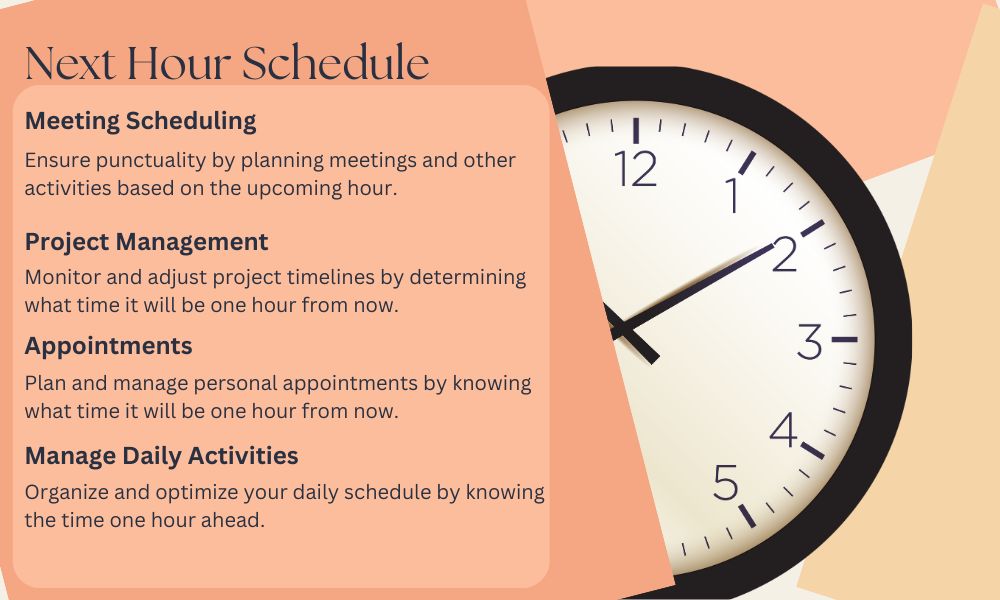 Next Hour Schedule

Meeting Scheduling

Ensure punctuality by planning meetings and other activities based on the upcoming hour.

Project Management

Monitor and adjust project timelines by determining what time it will be one hour from now.

Appointments

Plan and manage personal appointments by knowing what time it will be one hour from now.

Manage Daily Activities

Organize and optimize your daily schedule by knowing the time one hour ahead.

12
1
2
3
4
5